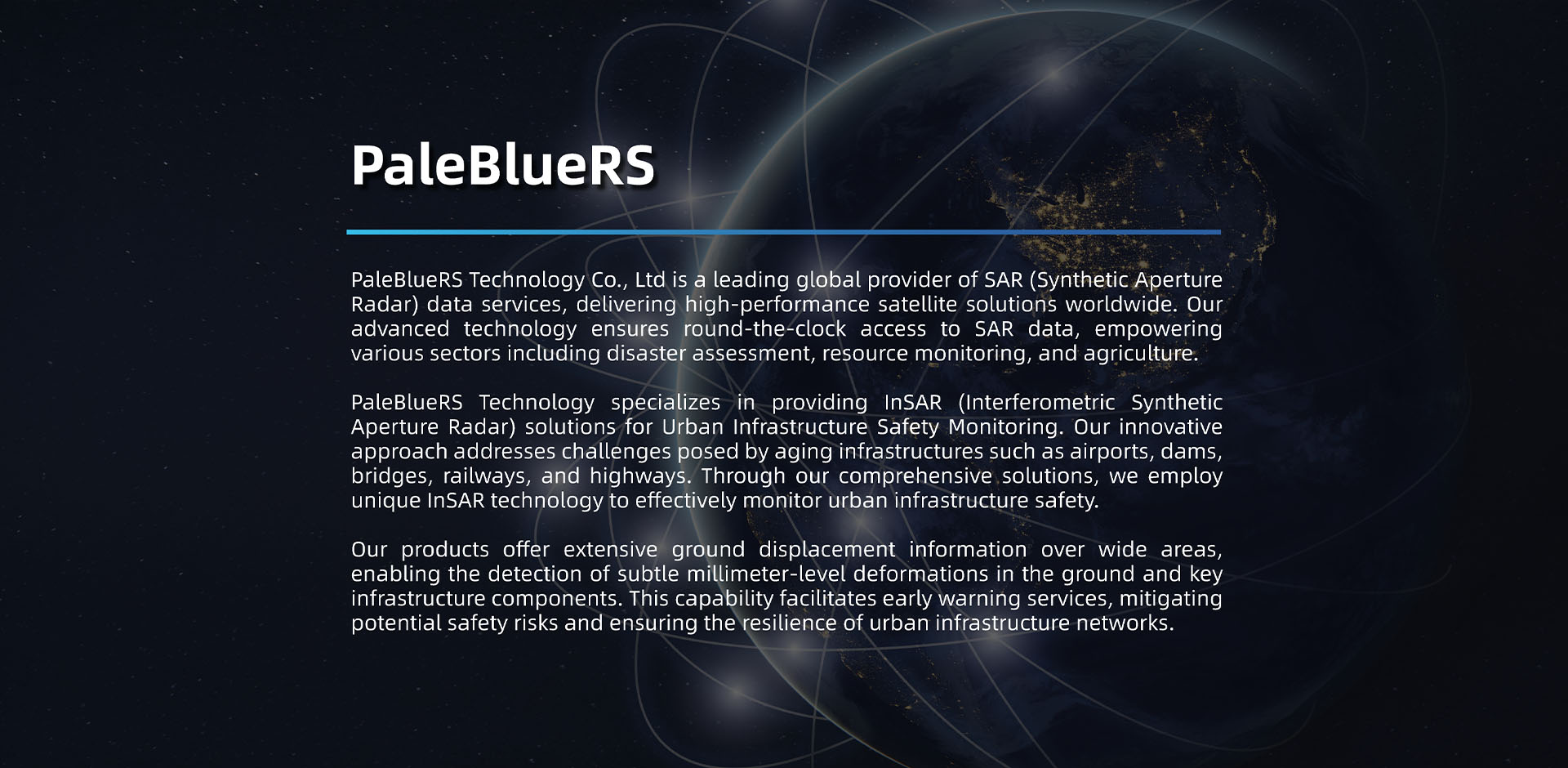 PaleBlueRS

PaleBlueRS Technology Co., Ltd is a leading global provider of SAR (Synthetic Aperture Radar) data services, delivering high-performance satellite solutions worldwide. Our advanced technology ensures round-the-clock access to SAR data, empowering various sectors including disaster assessment, resource monitoring, and agriculture.

PaleBlueRS Technology specializes in providing InSAR (Interferometric Synthetic Aperture Radar) solutions for Urban Infrastructure Safety Monitoring. Our innovative approach addresses challenges posed by aging infrastructures such as airports, dams, bridges, railways, and highways. Through our comprehensive solutions, we employ unique InSAR technology to effectively monitor urban infrastructure safety.

Our products offer extensive ground displacement information over wide areas, enabling the detection of subtle millimeter-level deformations in the ground and key infrastructure components. This capability facilitates early warning services, mitigating potential safety risks and ensuring the resilience of urban infrastructure networks.